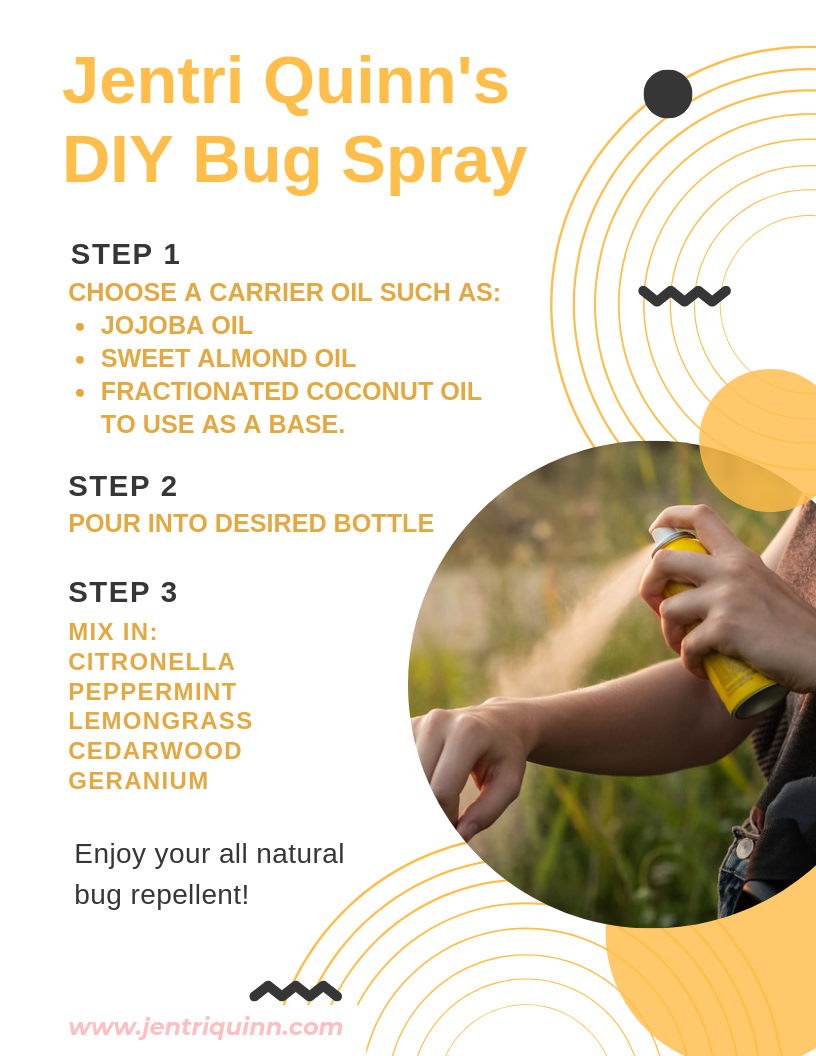 Jentri Quinn's DIY Bug Spray

STEP 1

CHOOSE A CARRIER OIL SUCH AS:

- JOJOBA OIL
- SWEET ALMOND OIL
- FRACTIONATED COCONUT OIL TO USE AS A BASE.

STEP 2

POUR INTO DESIRED BOTTLE

STEP 3

MIX IN:
CITRONELLA
PEPPERMINT
LEMONGRASS
CEDARWOOD
GERANIUM

Enjoy your all natural bug repellent!

www.jentriquinn.com